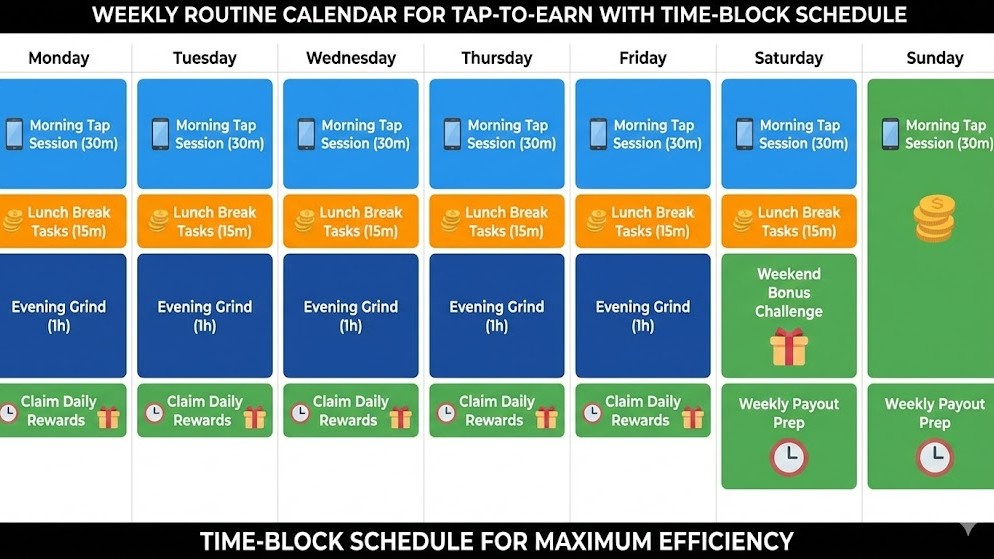 WEEKLY ROUTINE CALENDAR FOR TAP-TO-EARN WITH TIME-BLOCK SCHEDULE

| Monday | Tuesday | Wednesday | Thursday | Friday | Saturday | Sunday |
|---|---|---|---|---|---|---|
| Morning Tap Session (30m) | Morning Tap Session (30m) | Morning Tap Session (30m) | Morning Tap Session (30m) | Morning Tap Session (30m) | Morning Tap Session (30m) | Morning Tap Session (30m) |
| Lunch Break Tasks (15m) | Lunch Break Tasks (15m) | Lunch Break Tasks (15m) | Lunch Break Tasks (15m) | Lunch Break Tasks (15m) | Lunch Break Tasks (15m) | |
| Evening Grind (1h) | Evening Grind (1h) | Evening Grind (1h) | Evening Grind (1h) | Evening Grind (1h) | Weekend Bonus Challenge | |
| Claim Daily Rewards | Claim Daily Rewards | Claim Daily Rewards | Claim Daily Rewards | Claim Daily Rewards | Weekly Payout Prep | Weekly Payout Prep |

TIME-BLOCK SCHEDULE FOR MAXIMUM EFFICIENCY